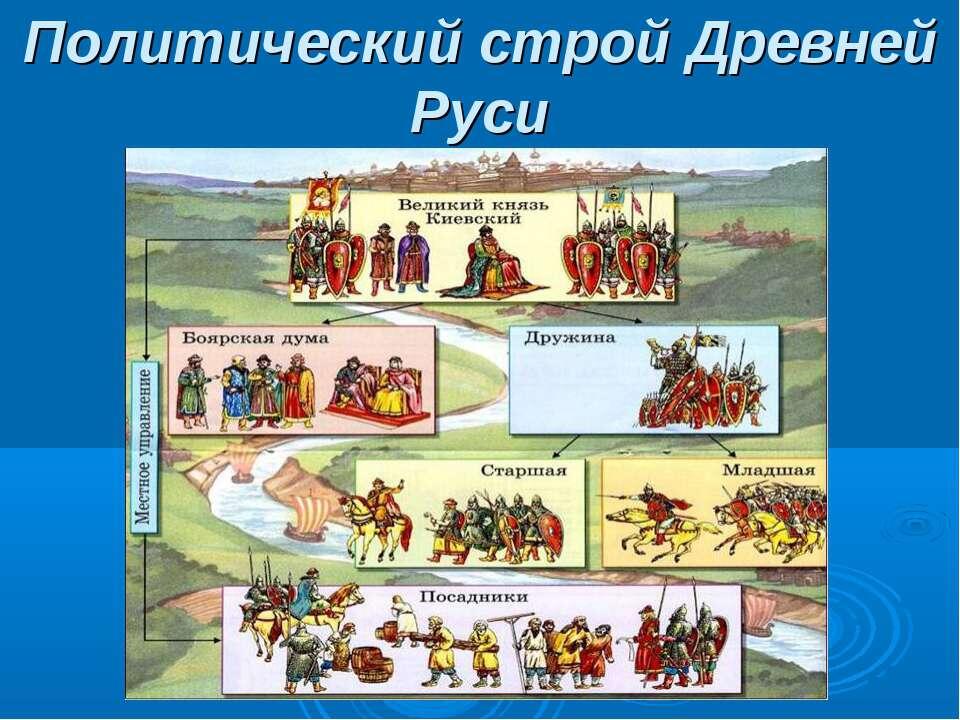 Политический строй Древней Руси

Великий князь Киевский

Боярская дума

Дружина

Местное управление

Старшая

Младшая

Посадники